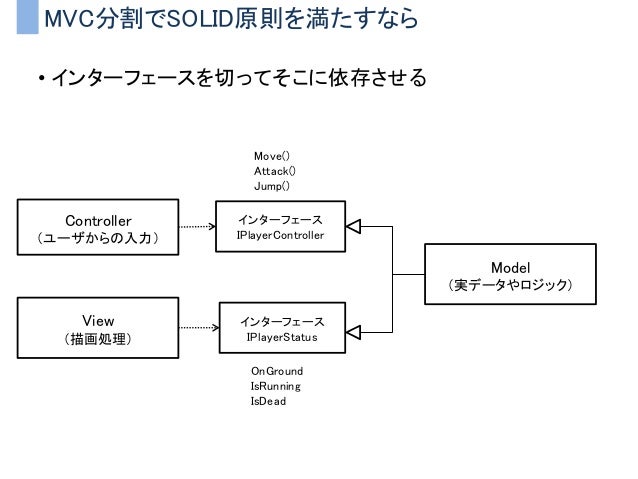 MVC分割でSOLID原則を満たすなら

• インターフェースを切ってそこに依存させる

Move()
Attack()
Jump()

Controller
(ユーザからの入力)

インターフェース
IPlayerController

Model
(実データやロジック)

View
(描画処理)

インターフェース
IPlayerStatus

OnGround
IsRunning
IsDead